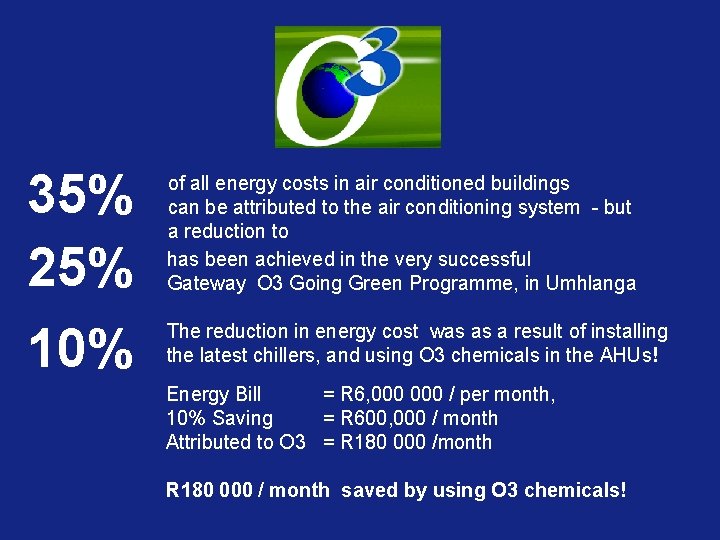 O3

35%

of all energy costs in air conditioned buildings can be attributed to the air conditioning system - but a reduction to

25%

has been achieved in the very successful Gateway O3 Going Green Programme, in Umhlanga

10%

The reduction in energy cost was as a result of installing the latest chillers, and using O3 chemicals in the AHUs!

Energy Bill = R6,000 000 / per month,
10% Saving = R600,000 / month
Attributed to O3 = R180 000 /month

R180 000 / month saved by using O3 chemicals!